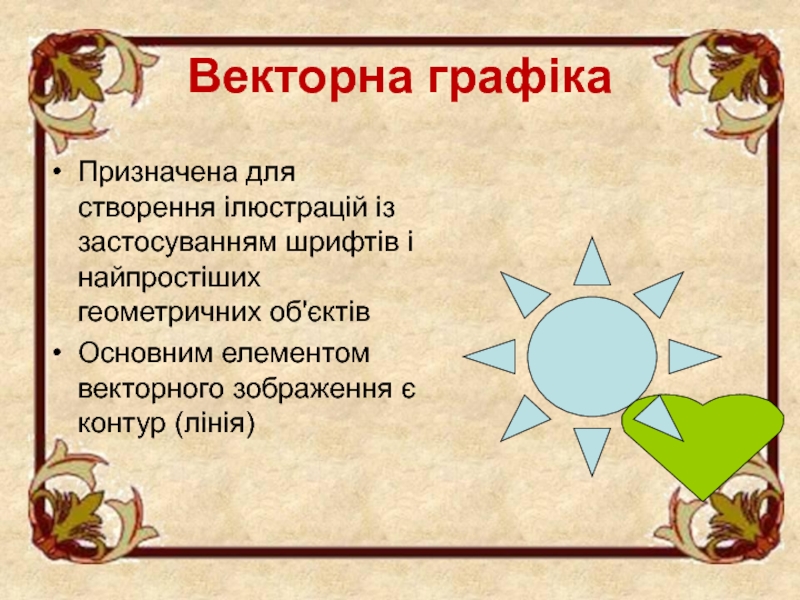 Векторна графіка

• Призначена для створення ілюстрацій із застосуванням шрифтів і найпростіших геометричних об'єктів
• Основним елементом векторного зображення є контур (лінія)